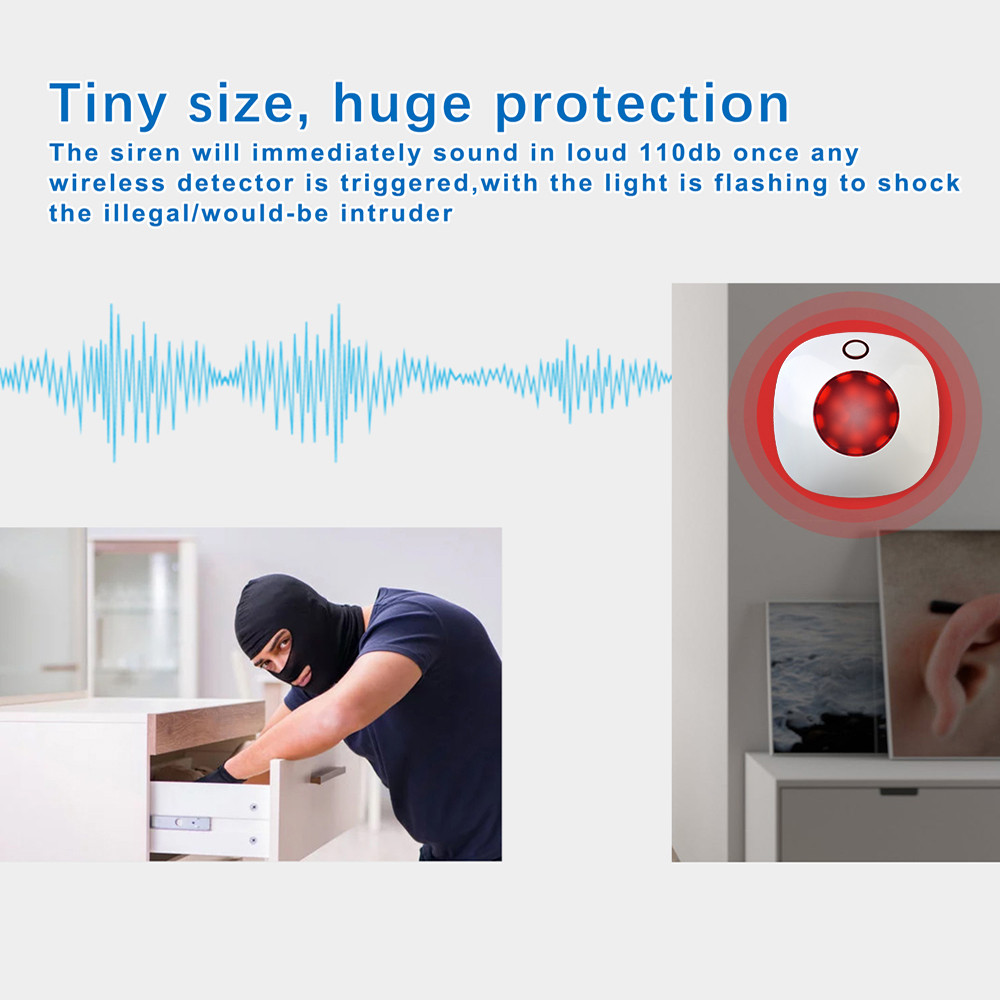 Tiny size, huge protection

The siren will immediately sound in loud 110db once any wireless detector is triggered,with the light is flashing to shock the illegal/would-be intruder